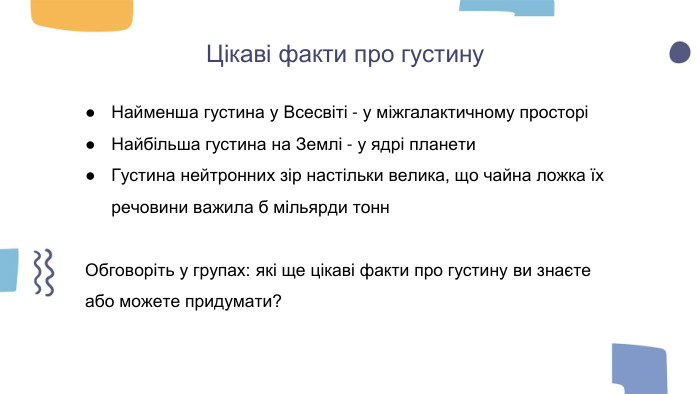 Цікаві факти про густину

● Найменша густина у Всесвіті - у міжгалактичному просторі
● Найбільша густина на Землі - у ядрі планети
● Густина нейтронних зір настільки велика, що чайна ложка їх речовини важила б мільярди тонн

Обговоріть у групах: які ще цікаві факти про густину ви знаєте або можете придумати?